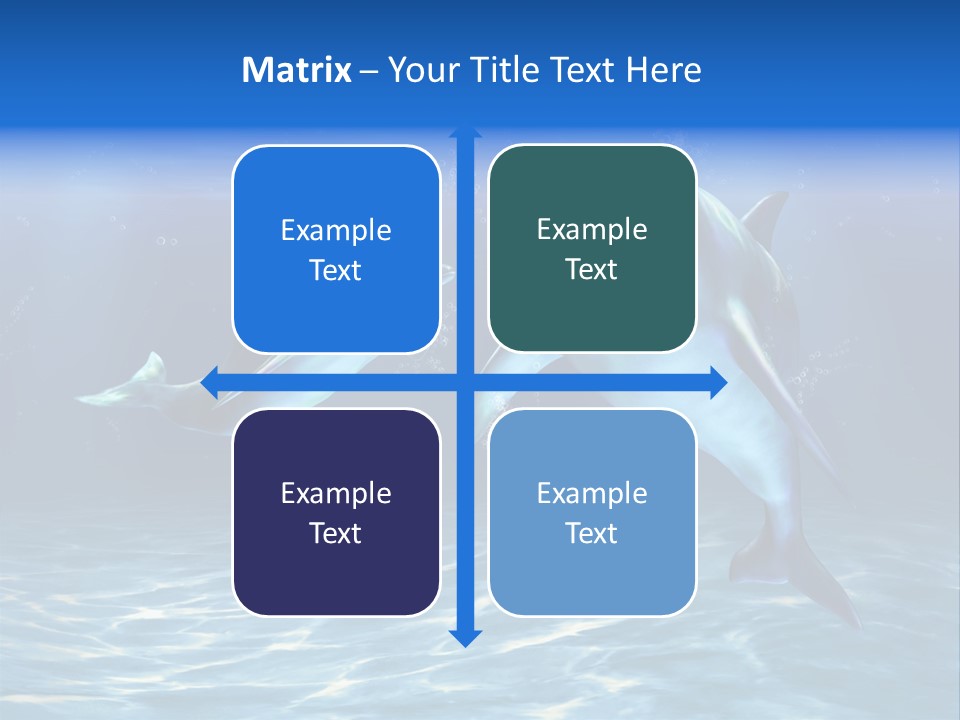 Matrix – Your Title Text Here

Example Text

Example Text

Example Text

Example Text